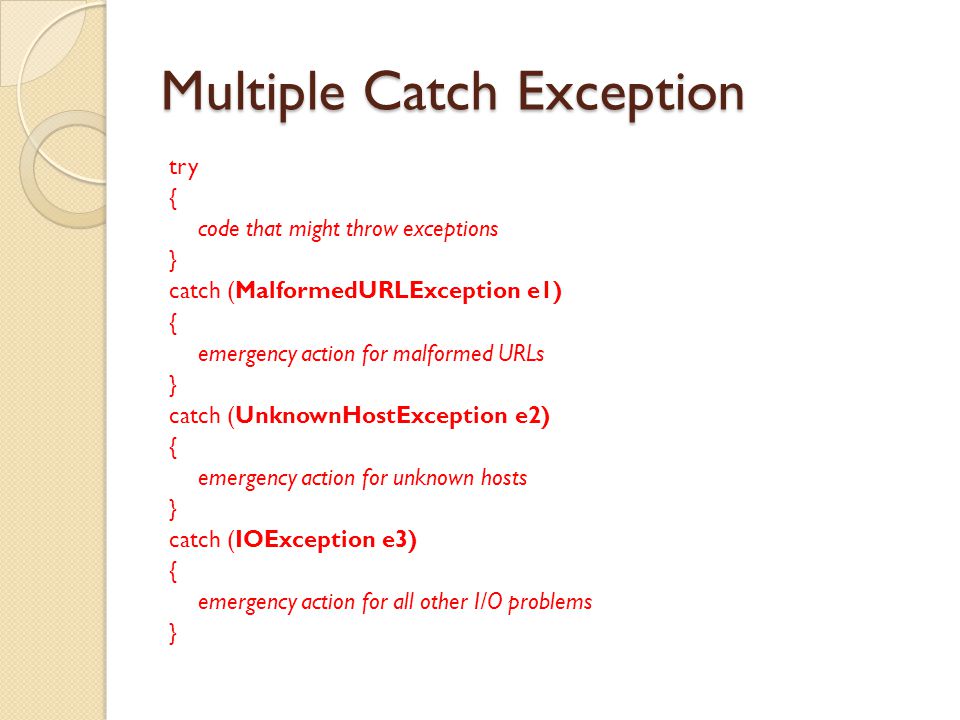 Multiple Catch Exception

try
{
code that might throw exceptions
}
catch (MalformedURLException e1)
{
emergency action for malformed URLs
}
catch (UnknownHostException e2)
{
emergency action for unknown hosts
}
catch (IOException e3)
{
emergency action for all other I/O problems
}